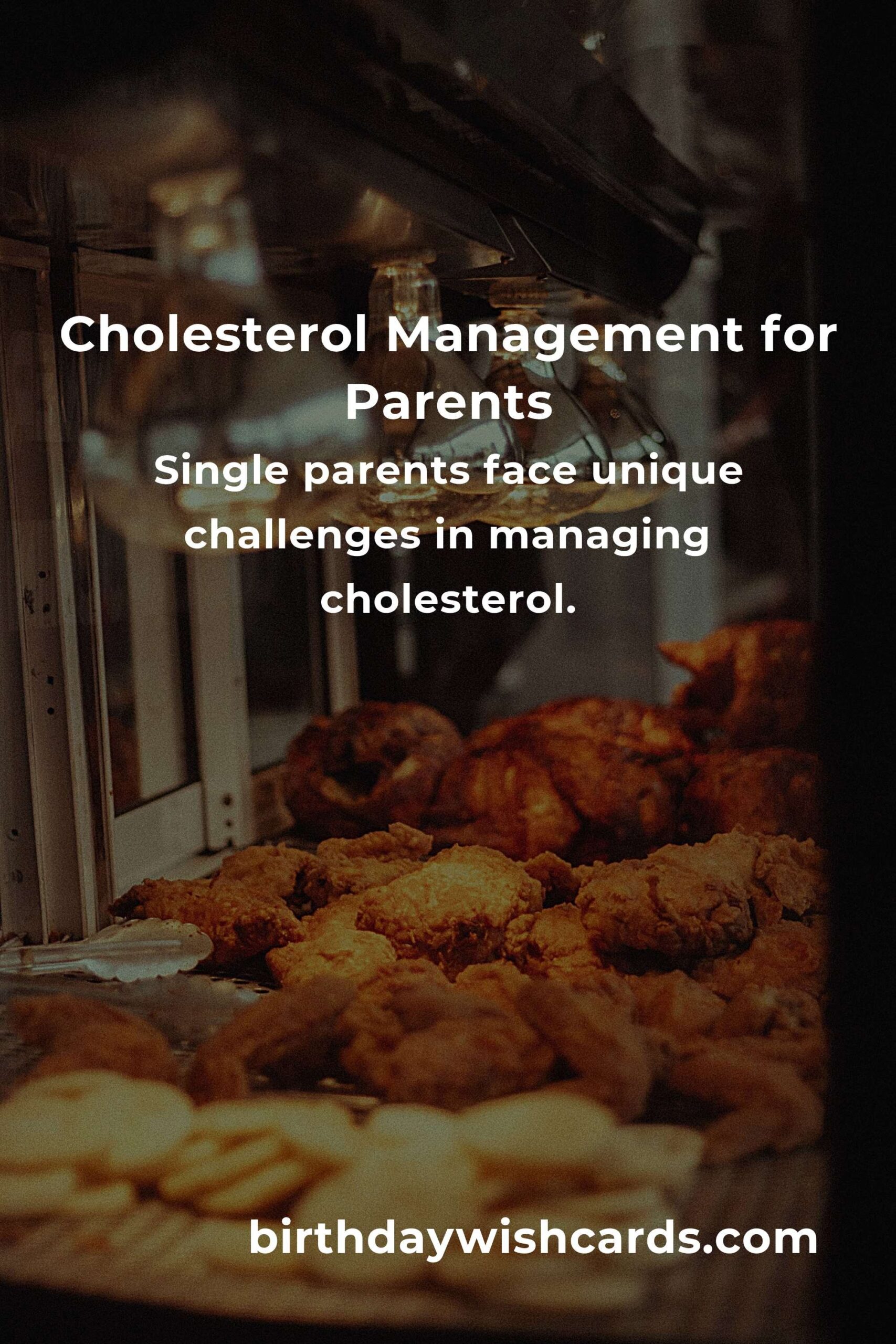 Cholesterol Management for Parents

Single parents face unique challenges in managing cholesterol.

birthdaywishcards.com